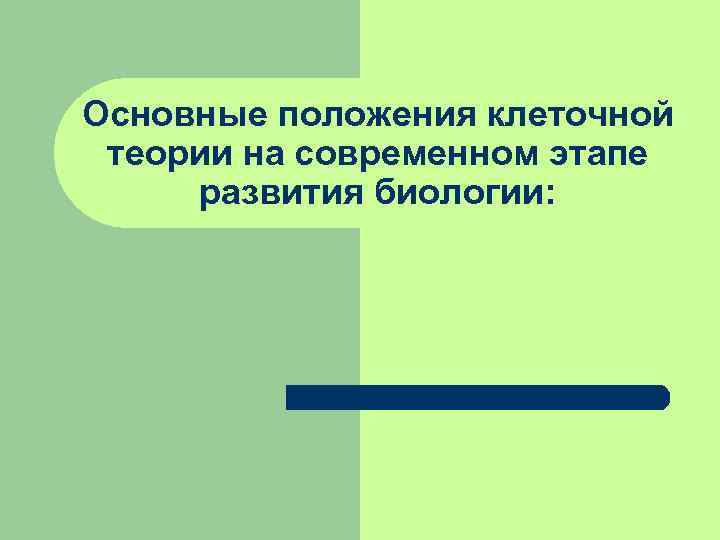 Основные положения клеточной теории на современном этапе развития биологии: